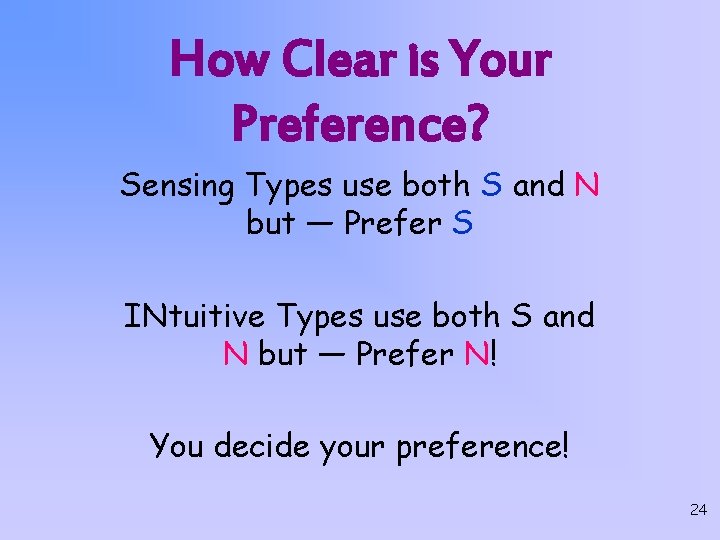 How Clear is Your Preference?

Sensing Types use both S and N but — Prefer S

INtuitive Types use both S and N but — Prefer N!

You decide your preference!

24